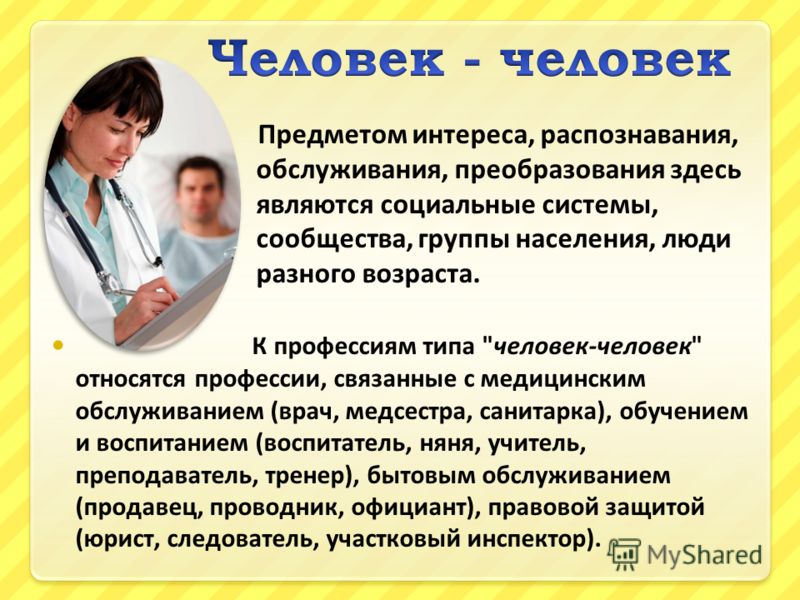 Человек - человек

Предметом интереса, распознавания, обслуживания, преобразования здесь являются социальные системы, сообщества, группы населения, люди разного возраста.

• К профессиям типа "человек-человек" относятся профессии, связанные с медицинским обслуживанием (врач, медсестра, санитарка), обучением и воспитанием (воспитатель, няня, учитель, преподаватель, тренер), бытовым обслуживанием (продавец, проводник, официант), правовой защитой (юрист, следователь, участковый инспектор).

MyShared